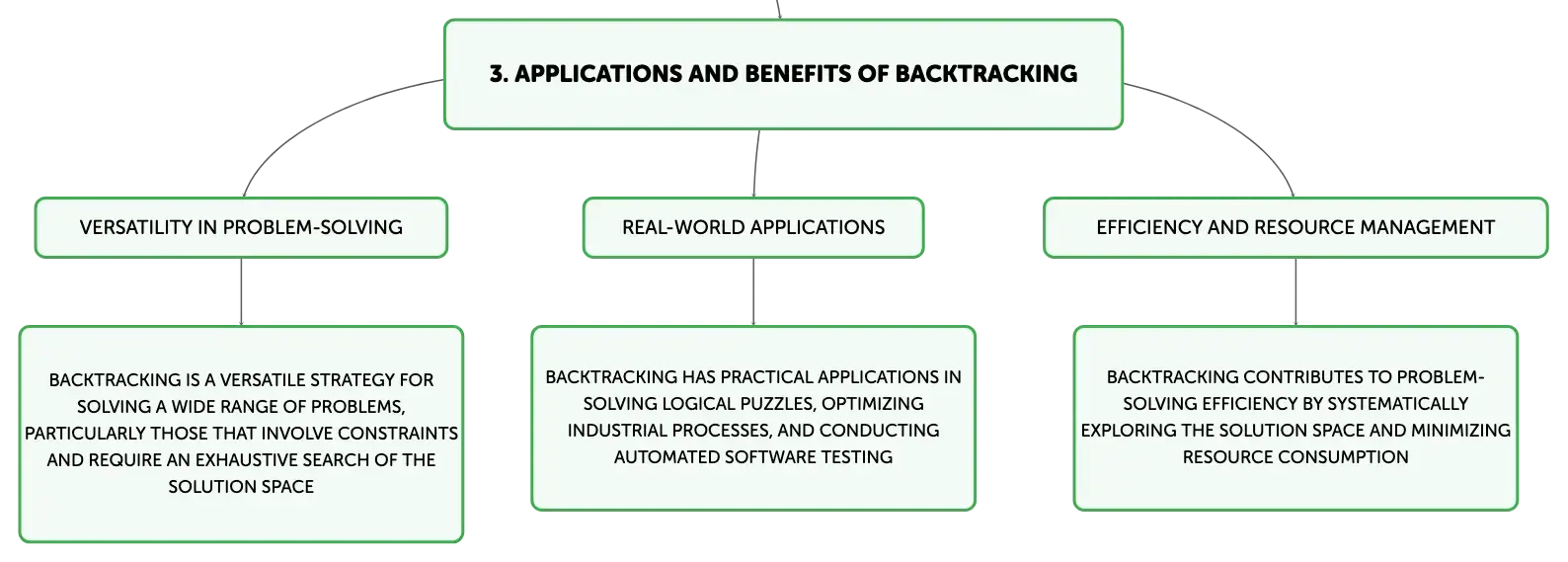 3. APPLICATIONS AND BENEFITS OF BACKTRACKING

VERSATILITY IN PROBLEM-SOLVING

BACKTRACKING IS A VERSATILE STRATEGY FOR SOLVING A WIDE RANGE OF PROBLEMS, PARTICULARLY THOSE THAT INVOLVE CONSTRAINTS AND REQUIRE AN EXHAUSTIVE SEARCH OF THE SOLUTION SPACE

REAL-WORLD APPLICATIONS

BACKTRACKING HAS PRACTICAL APPLICATIONS IN SOLVING LOGICAL PUZZLES, OPTIMIZING INDUSTRIAL PROCESSES, AND CONDUCTING AUTOMATED SOFTWARE TESTING

EFFICIENCY AND RESOURCE MANAGEMENT

BACKTRACKING CONTRIBUTES TO PROBLEM-SOLVING EFFICIENCY BY SYSTEMATICALLY EXPLORING THE SOLUTION SPACE AND MINIMIZING RESOURCE CONSUMPTION